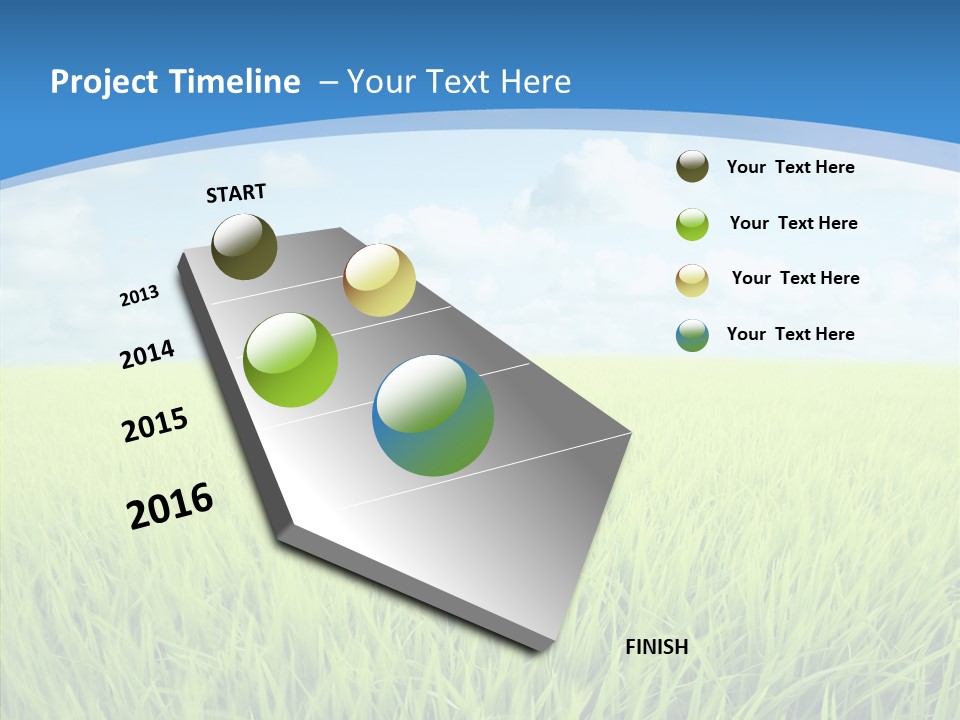 Project Timeline – Your Text Here

START

2013

2014

2015

2016

FINISH

Your Text Here

Your Text Here

Your Text Here

Your Text Here